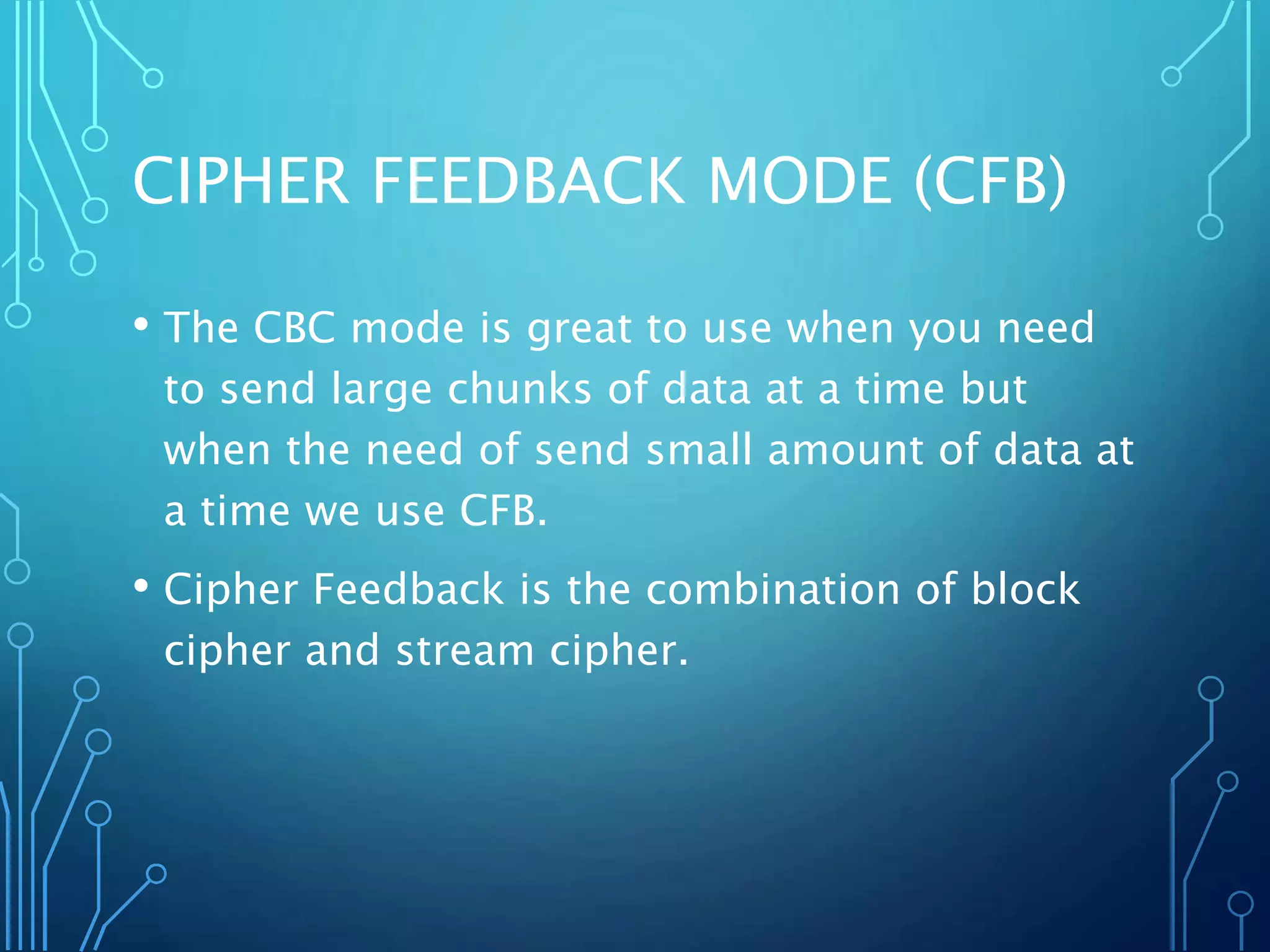 CIPHER FEEDBACK MODE (CFB)

• The CBC mode is great to use when you need to send large chunks of data at a time but when the need of send small amount of data at a time we use CFB.

• Cipher Feedback is the combination of block cipher and stream cipher.